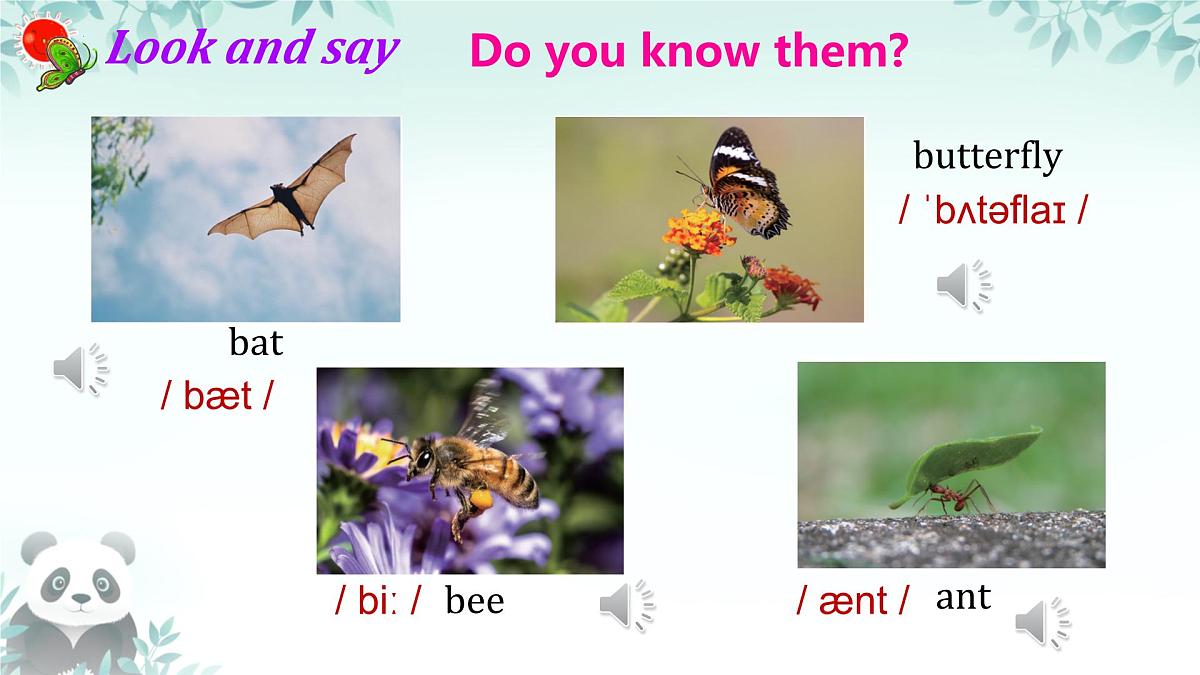 Look and say

Do you know them?

butterfly
/ ˈbʌtəflaɪ /

bat
/ bæt /

/ biː / bee

/ ænt / ant